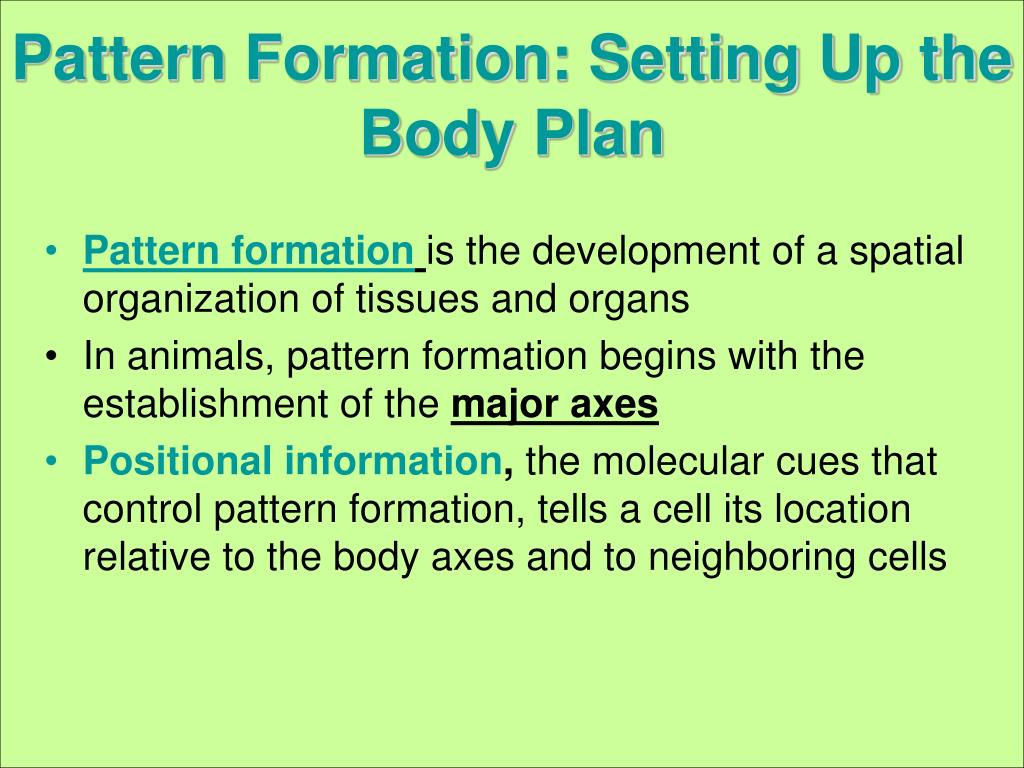 Pattern Formation: Setting Up the Body Plan

• Pattern formation is the development of a spatial organization of tissues and organs

• In animals, pattern formation begins with the establishment of the major axes

• Positional information, the molecular cues that control pattern formation, tells a cell its location relative to the body axes and to neighboring cells